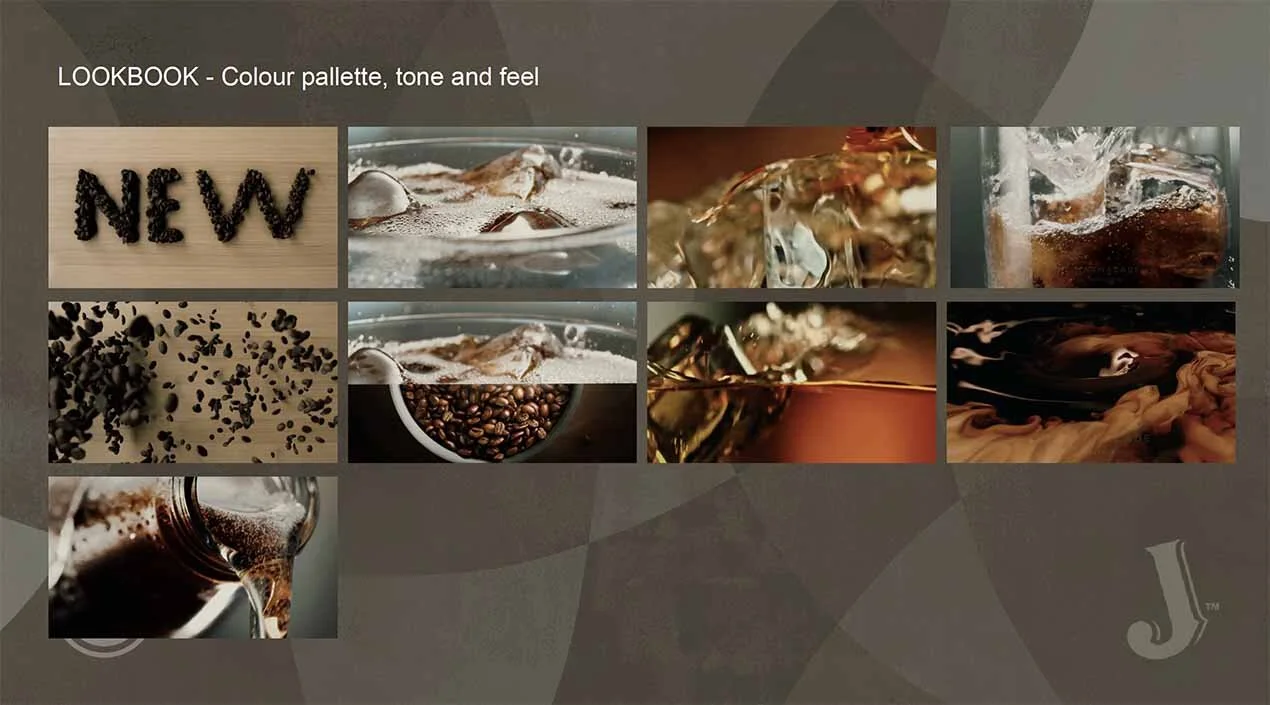 LOOKBOOK - Colour pallette, tone and feel

NEW

J™